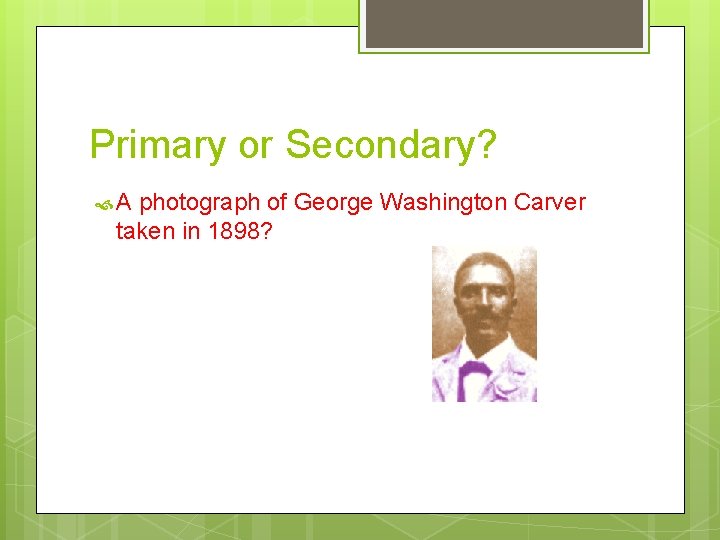 Primary or Secondary?

A photograph of George Washington Carver taken in 1898?